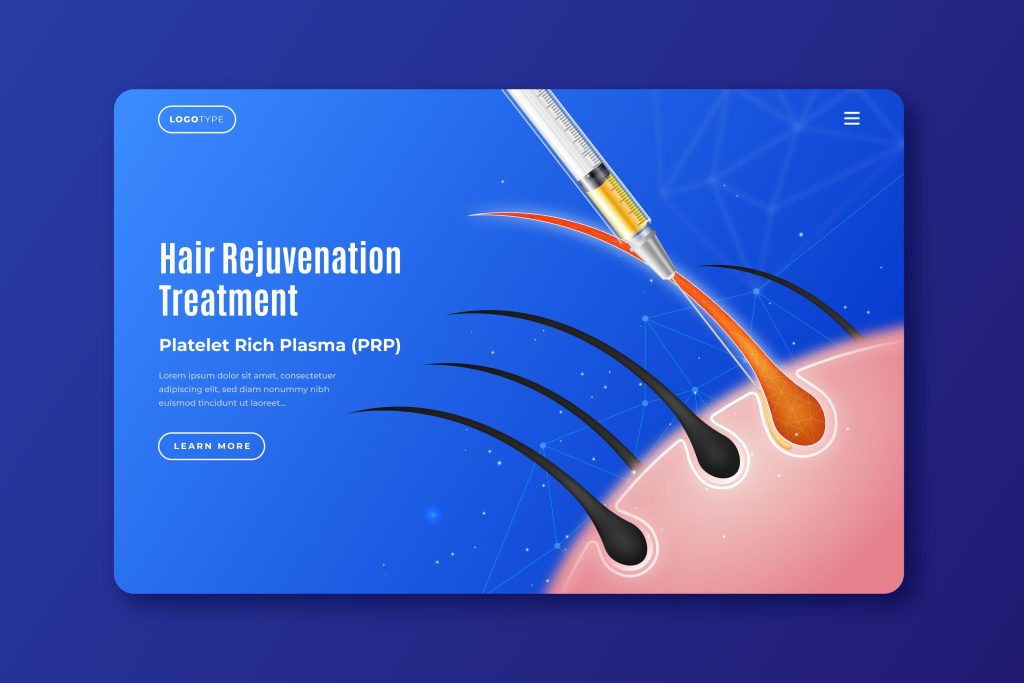 LOGOTYPE

Hair Rejuvenation Treatment

Platelet Rich Plasma (PRP)

Lorem ipsum dolor sit amet, consectetuer adipiscing elit, sed diam nonummy nibh euismod tincidunt ut laoreet...

LEARN MORE